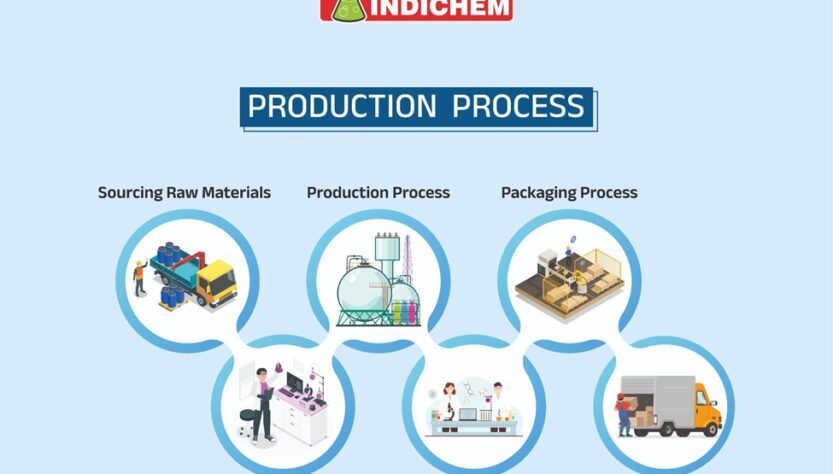 INDICHEM

PRODUCTION PROCESS

Sourcing Raw Materials

Production Process

Packaging Process